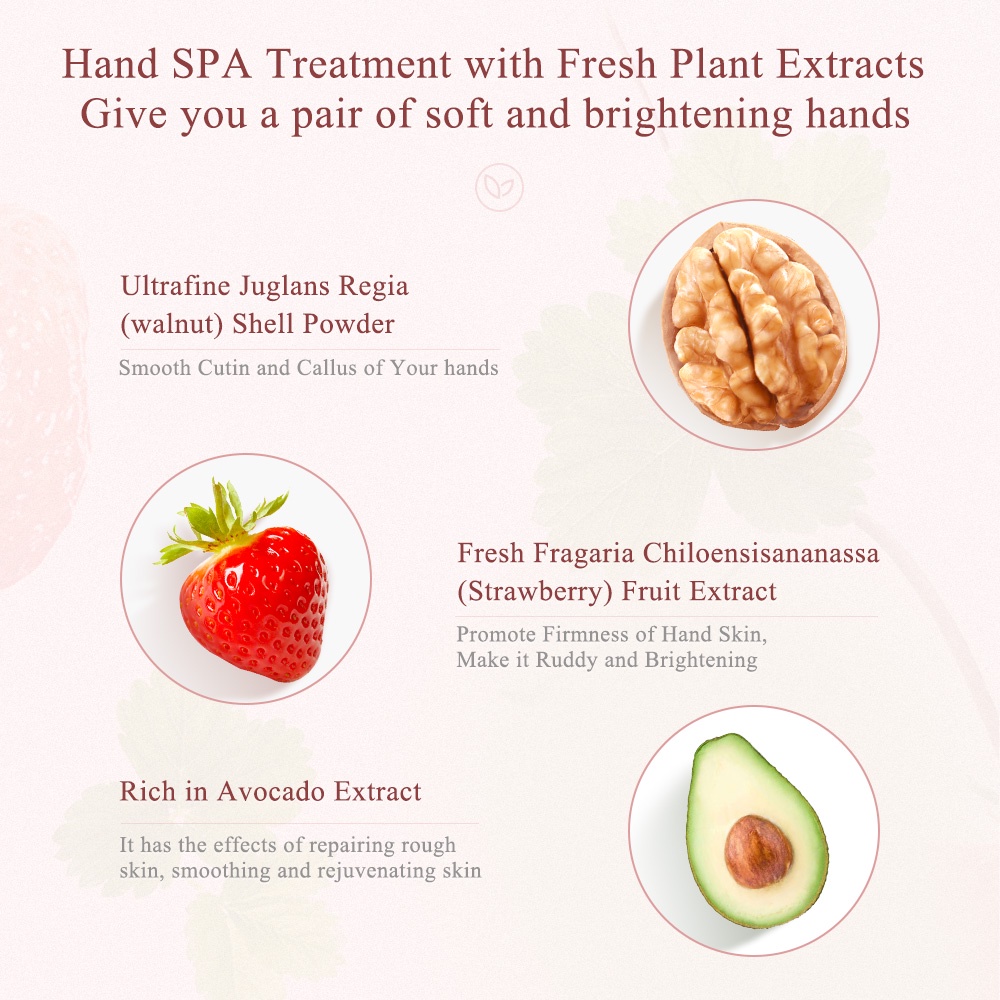 Hand SPA Treatment with Fresh Plant Extracts
Give you a pair of soft and brightening hands

Ultrafine Juglans Regia (walnut) Shell Powder

Smooth Cutin and Callus of Your hands

Fresh Fragaria Chiloensisananassa (Strawberry) Fruit Extract

Promote Firmness of Hand Skin, Make it Ruddy and Brightening

Rich in Avocado Extract

It has the effects of repairing rough skin, smoothing and rejuvenating skin